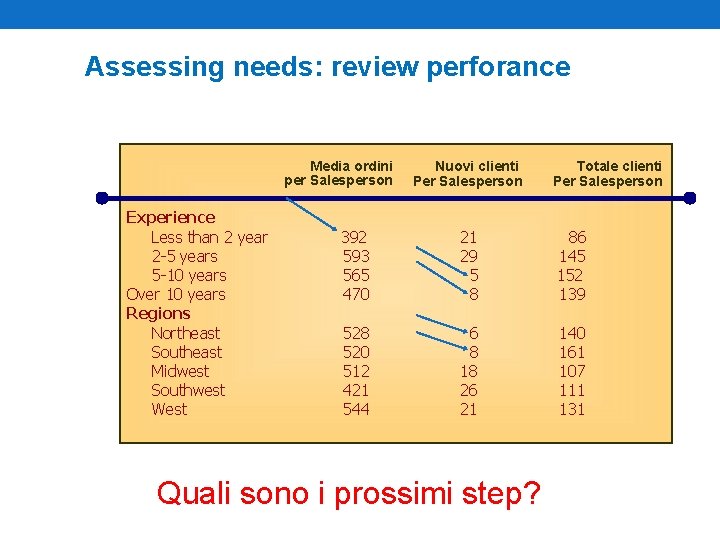 Assessing needs: review perforance

| | Media ordini per Salesperson | Nuovi clienti Per Salesperson | Totale clienti Per Salesperson |
|---|---|---|---|
| Experience | | | |
| Less than 2 year | 392 | 21 | 86 |
| 2-5 years | 593 | 29 | 145 |
| 5-10 years | 565 | 5 | 152 |
| Over 10 years | 470 | 8 | 139 |
| Regions | | | |
| Northeast | 528 | 6 | 140 |
| Southeast | 520 | 8 | 161 |
| Midwest | 512 | 18 | 107 |
| Southwest | 421 | 26 | 111 |
| West | 544 | 21 | 131 |

Quali sono i prossimi step?